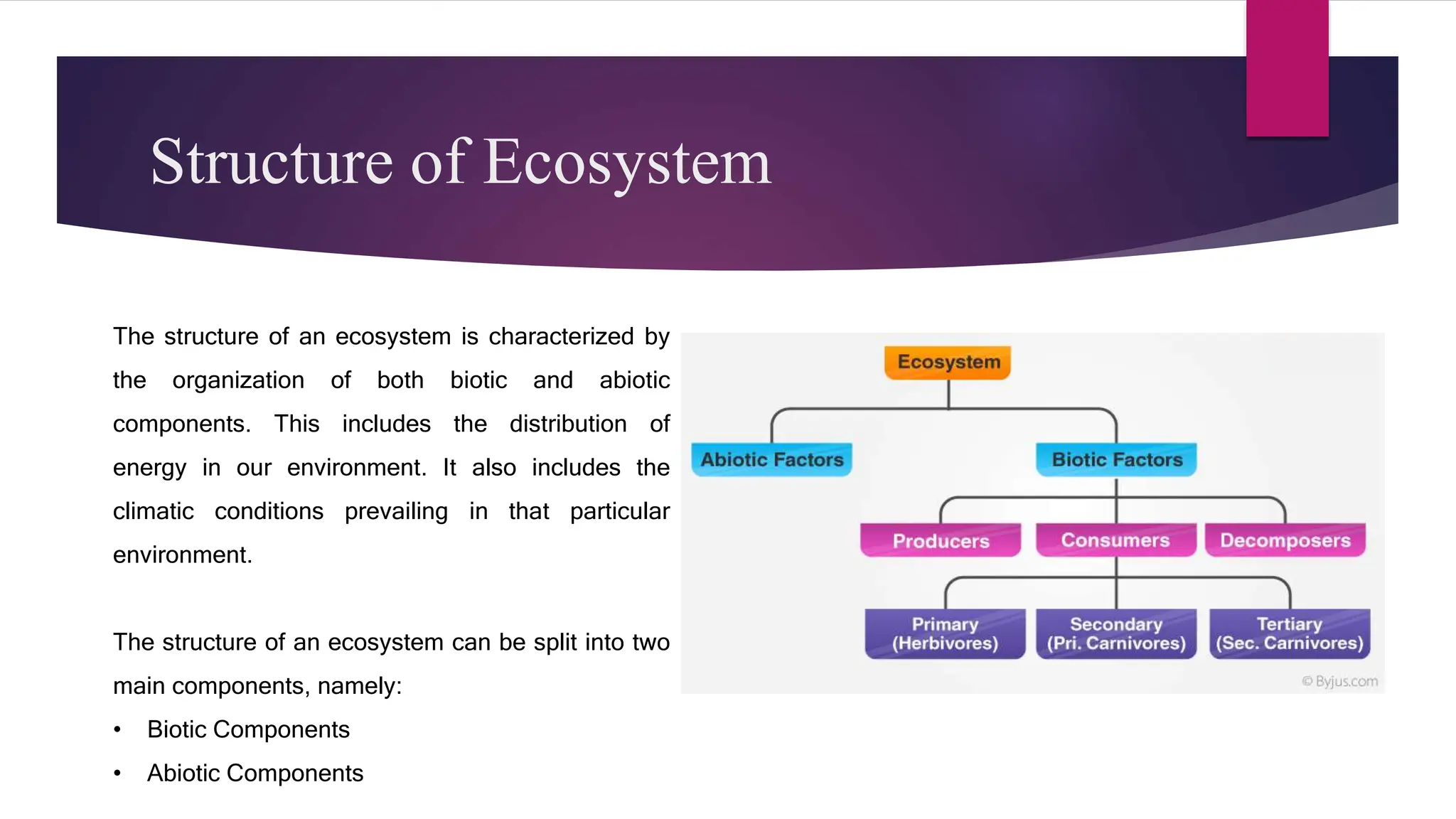 Structure of Ecosystem

The structure of an ecosystem is characterized by the organization of both biotic and abiotic components. This includes the distribution of energy in our environment. It also includes the climatic conditions prevailing in that particular environment.

The structure of an ecosystem can be split into two main components, namely:

• Biotic Components
• Abiotic Components

Ecosystem

Abiotic Factors

Biotic Factors

Producers

Consumers

Decomposers

Primary
(Herbivores)

Secondary
(Pri. Carnivores)

Tertiary
(Sec. Carnivores)

© Byjus.com